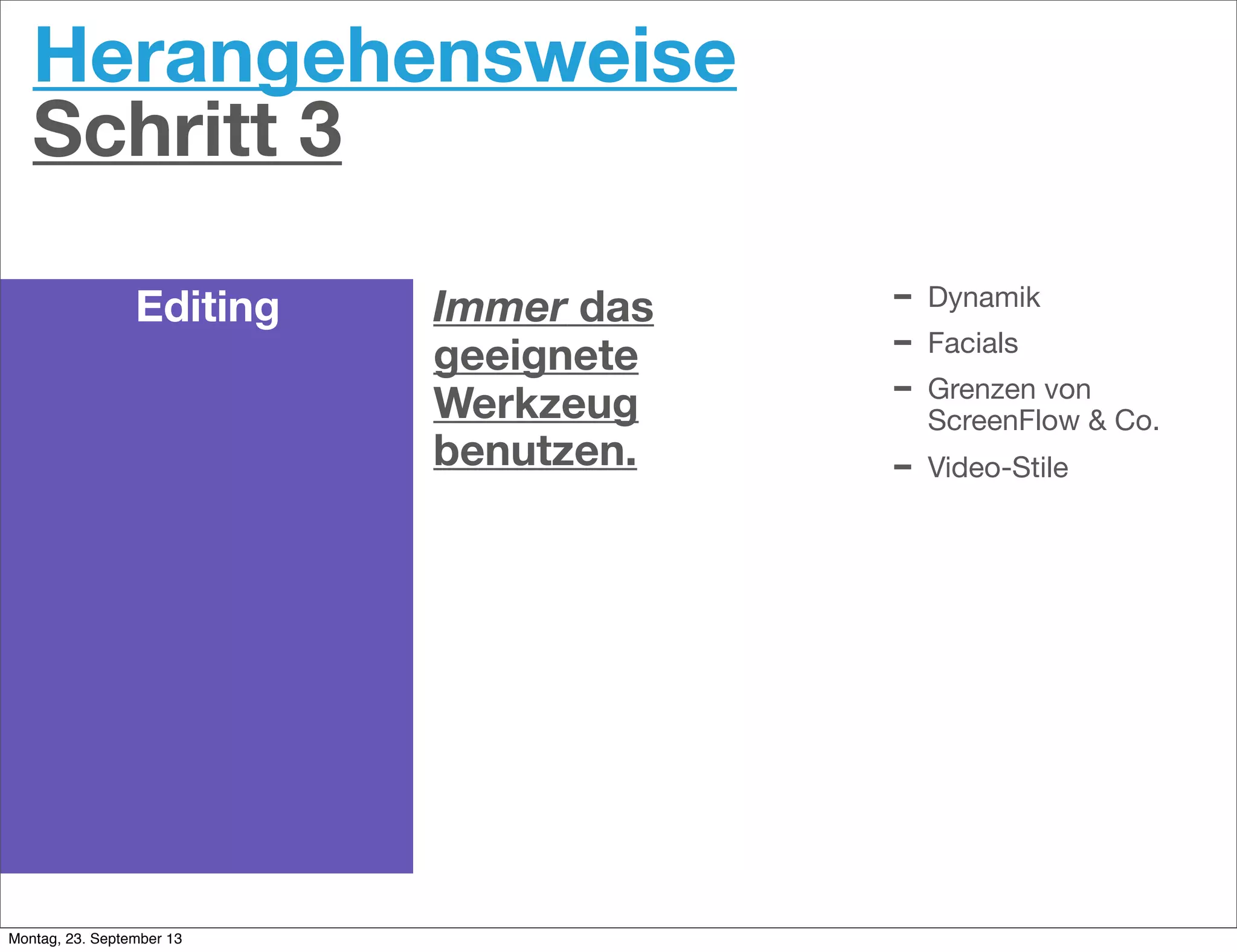 Herangehensweise
Schritt 3

Editing

Immer das geeignete Werkzeug benutzen.

- Dynamik
- Facials
- Grenzen von ScreenFlow & Co.
- Video-Stile

Montag, 23. September 13